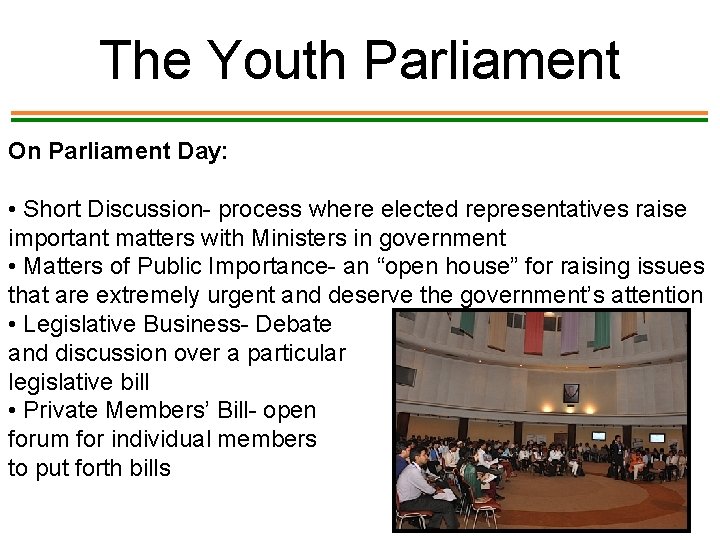 The Youth Parliament

On Parliament Day:

• Short Discussion- process where elected representatives raise important matters with Ministers in government
• Matters of Public Importance- an “open house” for raising issues that are extremely urgent and deserve the government’s attention
• Legislative Business- Debate and discussion over a particular legislative bill
• Private Members’ Bill- open forum for individual members to put forth bills